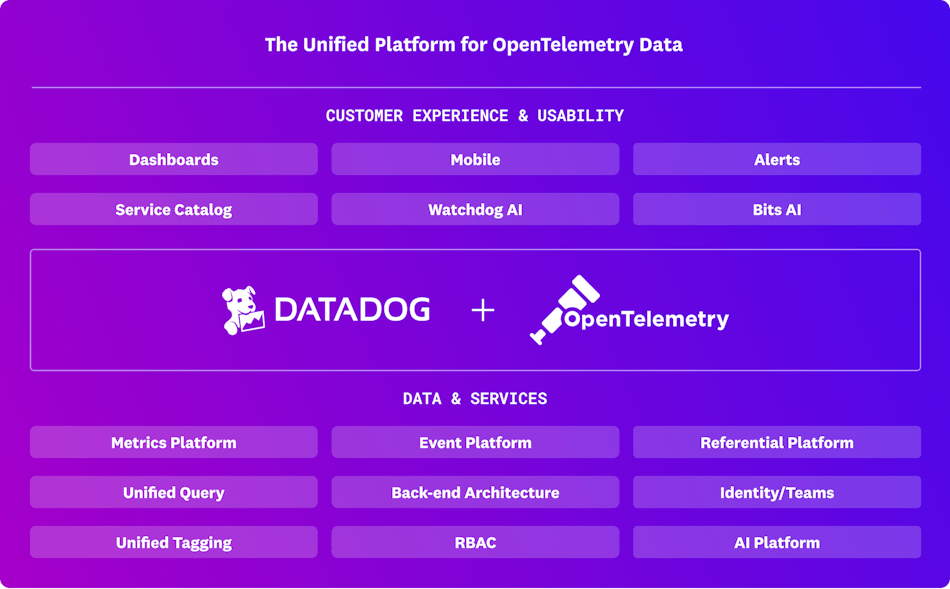 The Unified Platform for OpenTelemetry Data

CUSTOMER EXPERIENCE & USABILITY

Dashboards

Mobile

Alerts

Service Catalog

Watchdog AI

Bits AI

DATADOG + OpenTelemetry

DATA & SERVICES

Metrics Platform

Event Platform

Referential Platform

Unified Query

Back-end Architecture

Identity/Teams

Unified Tagging

RBAC

AI Platform